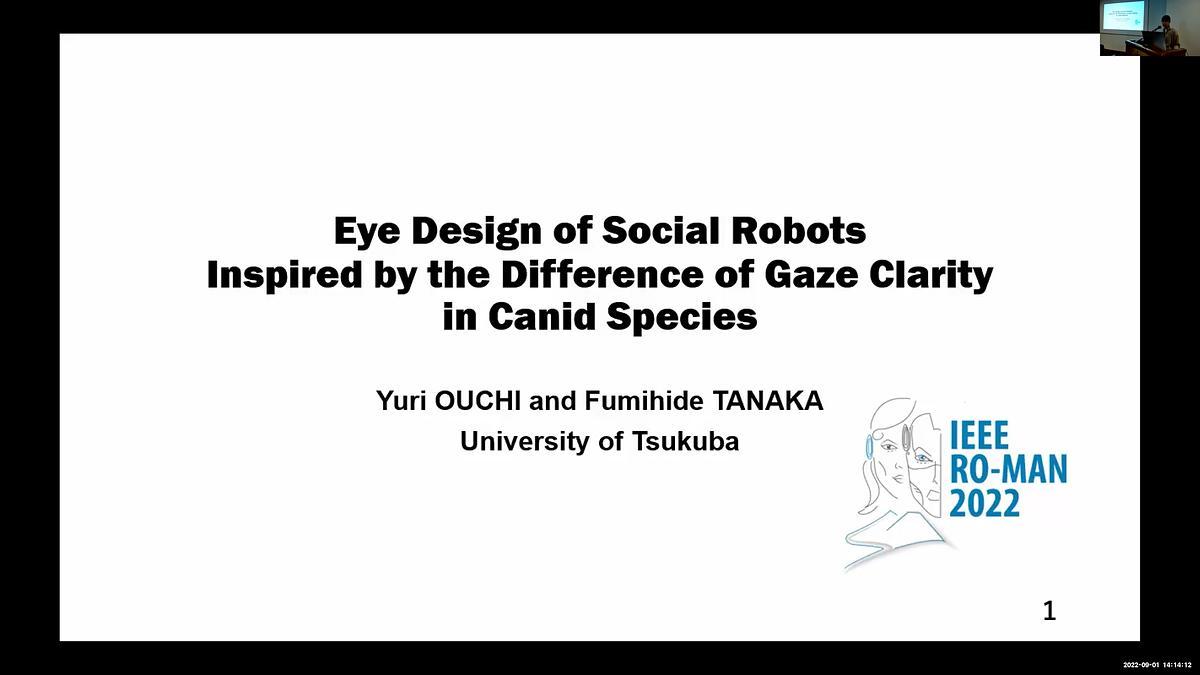 Eye Design of Social Robots
Inspired by the Difference of Gaze Clarity
in Canid Species

Yuri OUCHI and Fumihide TANAKA
University of Tsukuba

IEEE
RO-MAN
2022

1

2022-09-01 14:14:12